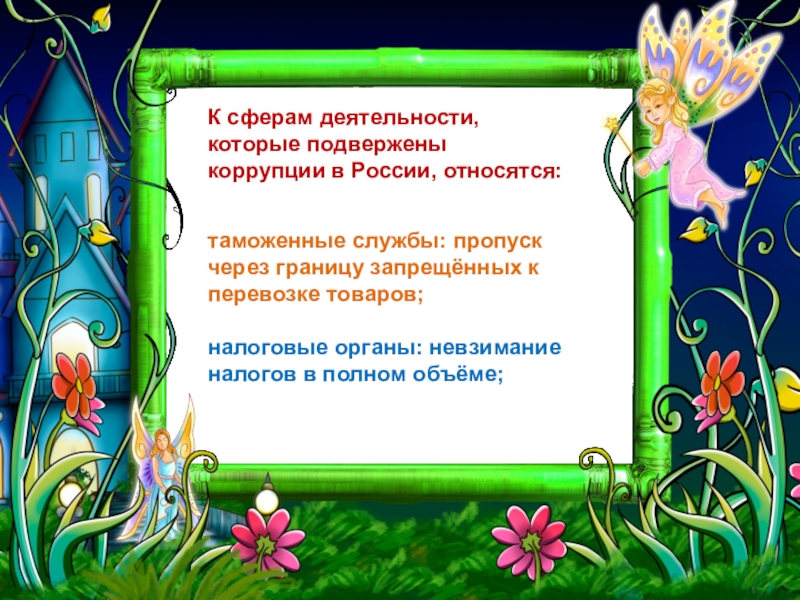 К сферам деятельности, которые подвержены коррупции в России, относятся:

таможенные службы: пропуск через границу запрещённых к перевозке товаров;

налоговые органы: невзимание налогов в полном объёме;